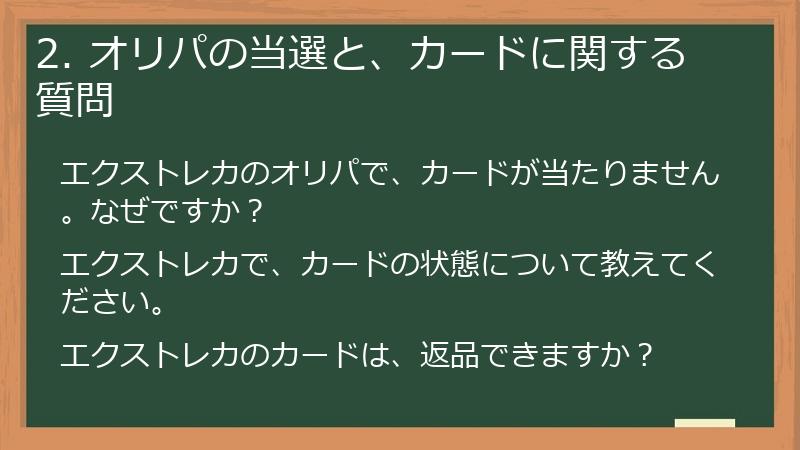 2. オリパの当選と、カードに関する質問

エクストレカのオリパで、カードが当たりません。なぜですか？

エクストレカで、カードの状態について教えてください。

エクストレカのカードは、返品できますか？